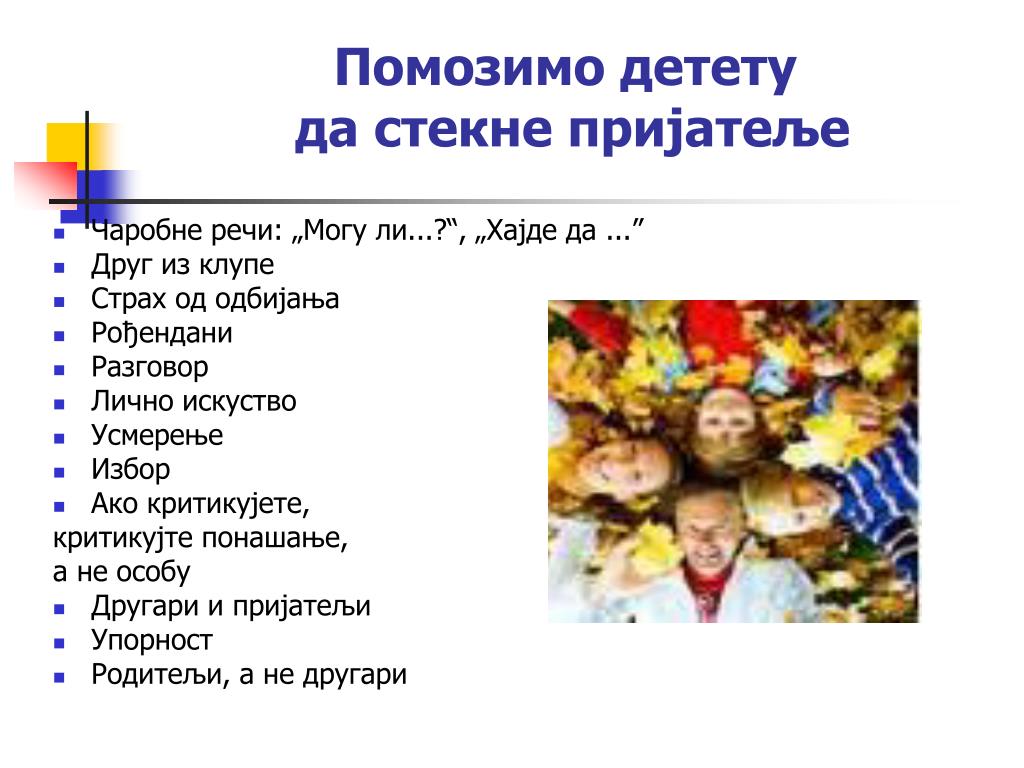 Помозимо детету да стекне пријатеље

- Чаробне речи: „Могу ли...?“, „Хајде да ...”
- Друг из клупе
- Страх од одбијања
- Рођендани
- Разговор
- Лично искуство
- Усмерење
- Избор
- Ако критикујете, критикујте понашање, а не особу
- Другари и пријатељи
- Упорност
- Родитељи, а не другари